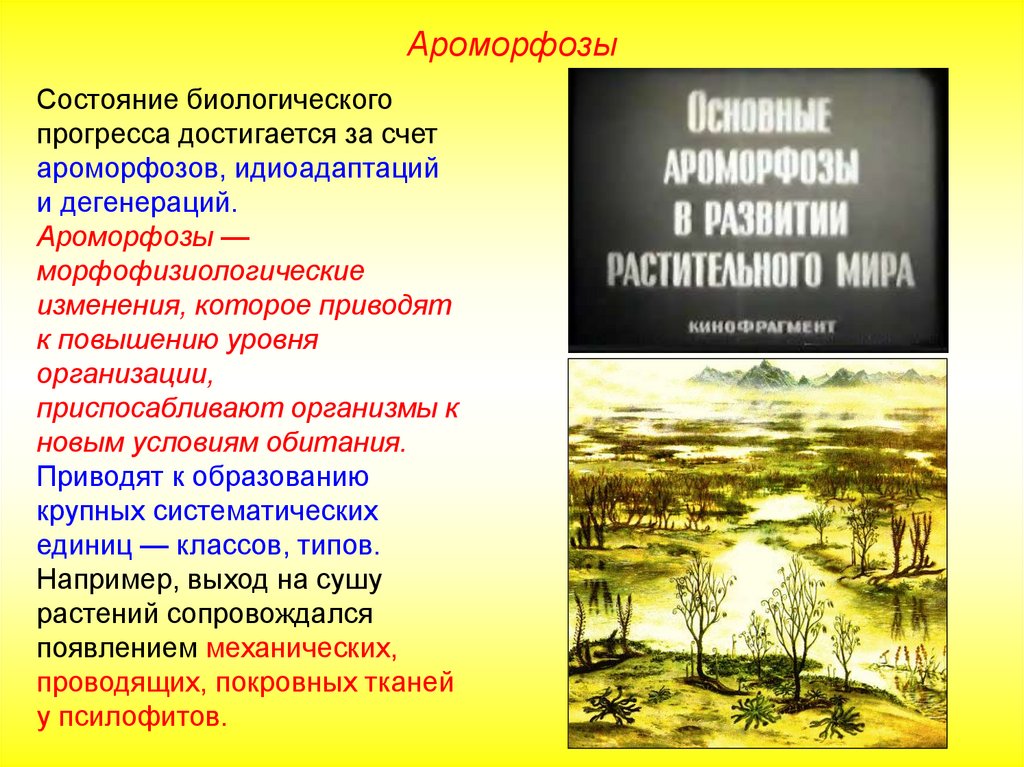 Ароморфозы

Состояние биологического прогресса достигается за счет ароморфозов, идиоадаптаций и дегенераций.
Ароморфозы — морфофизиологические изменения, которое приводят к повышению уровня организации, приспосабливают организмы к новым условиям обитания. Приводят к образованию крупных систематических единиц — классов, типов. Например, выход на сушу растений сопровождался появлением механических, проводящих, покровных тканей у псилофитов.

ОСНОВНЫЕ АРОМОРФОЗЫ В РАЗВИТИИ РАСТИТЕЛЬНОГО МИРА

КИНОФРАГМЕНТ